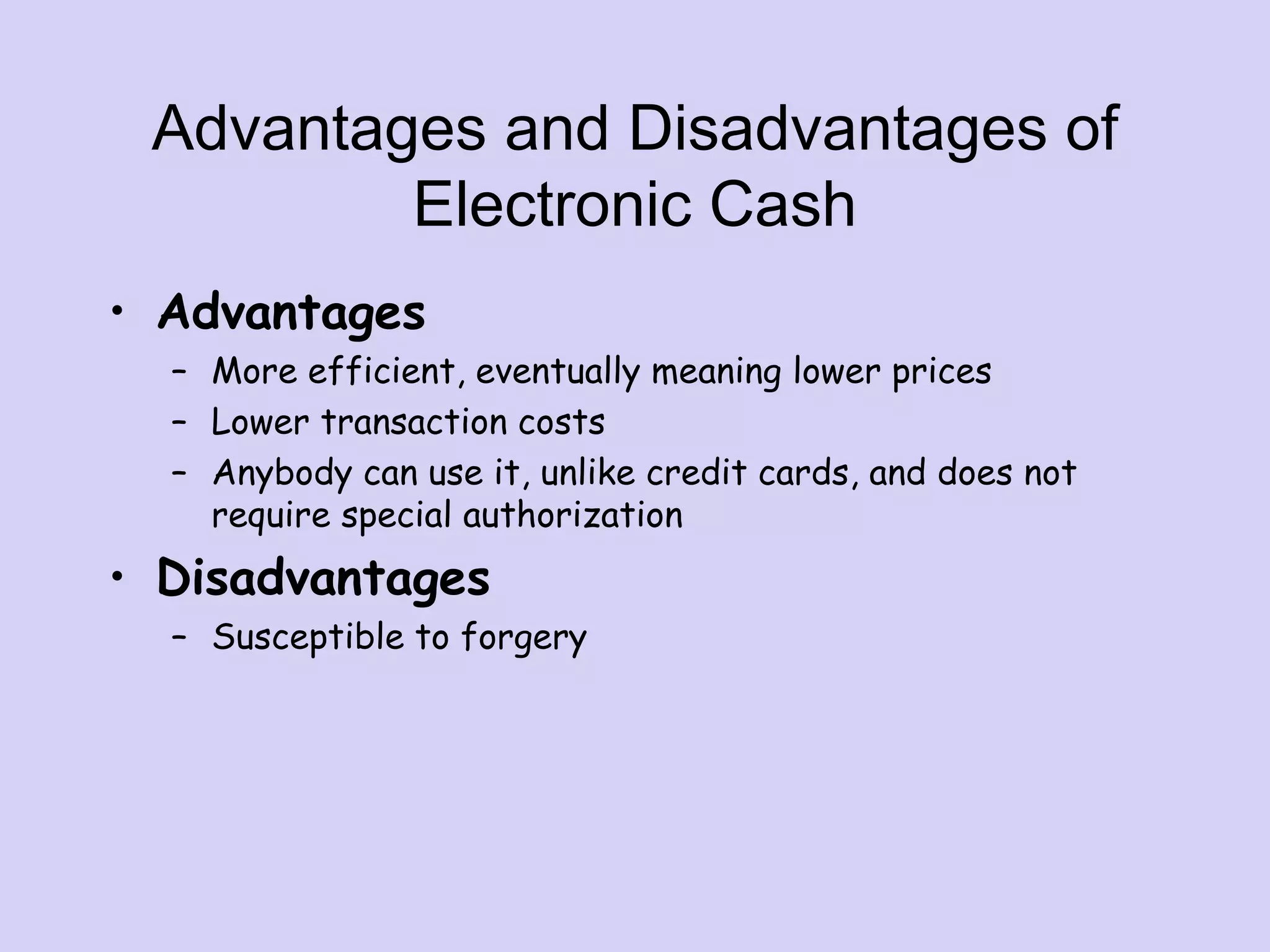 Advantages and Disadvantages of Electronic Cash

• Advantages
– More efficient, eventually meaning lower prices
– Lower transaction costs
– Anybody can use it, unlike credit cards, and does not require special authorization

• Disadvantages
– Susceptible to forgery